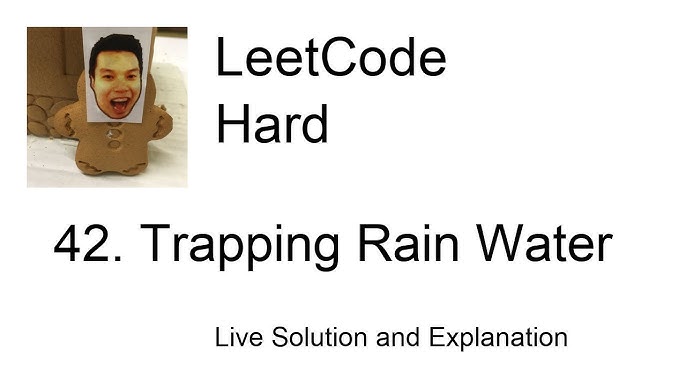 LeetCode
Hard

42. Trapping Rain Water

Live Solution and Explanation